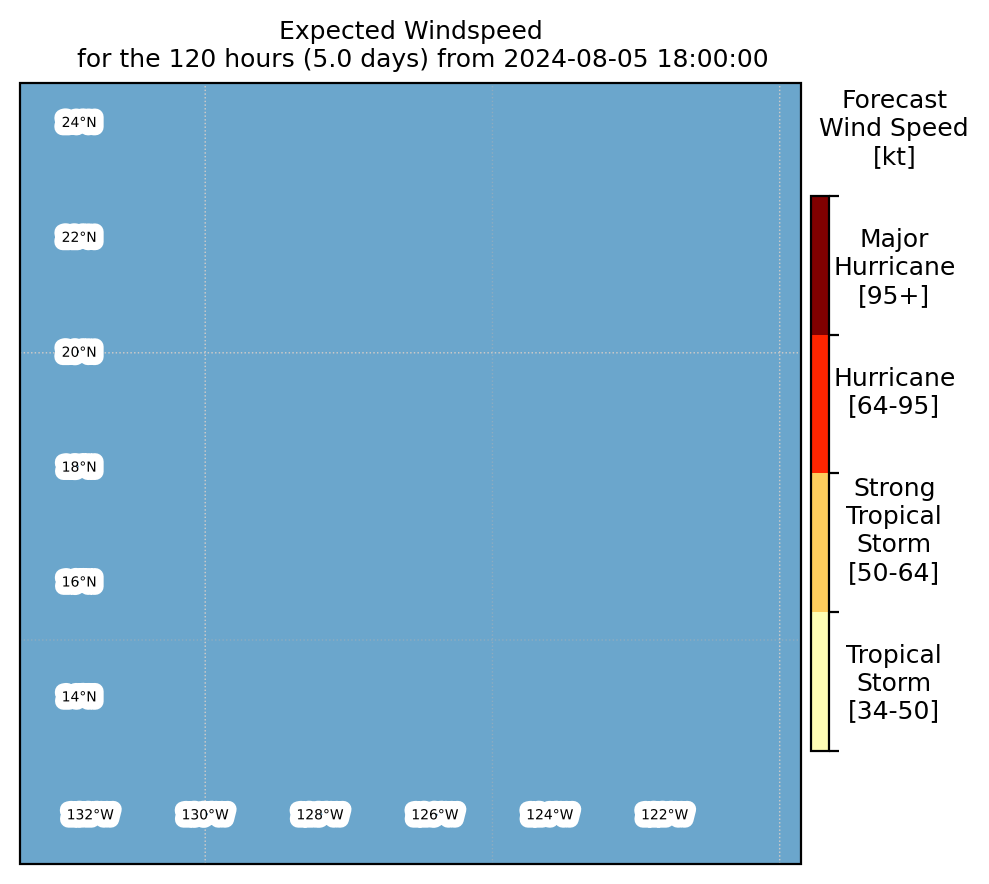 Expected Windspeed
for the 120 hours (5.0 days) from 2024-08-05 18:00:00

24°N
22°N
20°N
18°N
16°N
14°N

132°W
130°W
128°W
126°W
124°W
122°W

Forecast
Wind Speed
[kt]

Major
Hurricane
[95+]

Hurricane
[64-95]

Strong
Tropical
Storm
[50-64]

Tropical
Storm
[34-50]